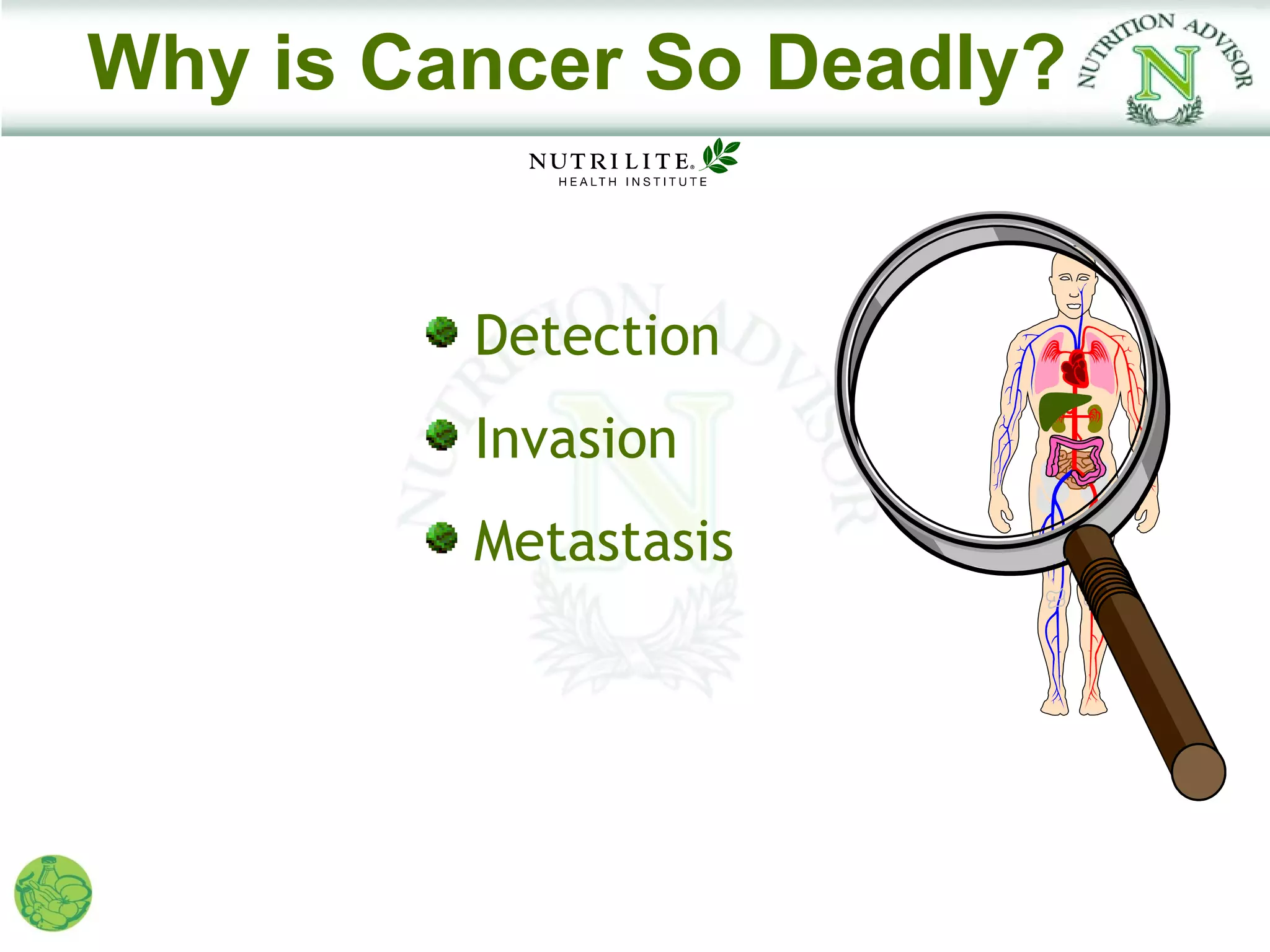 Why is Cancer So Deadly?

NUTRITION ADVISOR N

NUTRILITE® HEALTH INSTITUTE

Detection

Invasion

Metastasis

NUTRITION ADVISOR N